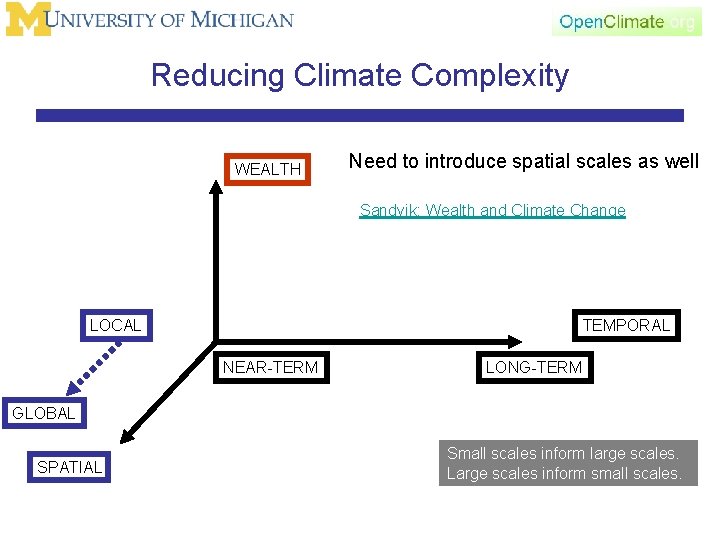 M UNIVERSITY OF MICHIGAN

OpenClimate.org

Reducing Climate Complexity

WEALTH

Need to introduce spatial scales as well

Sandvik: Wealth and Climate Change

LOCAL

TEMPORAL

NEAR-TERM

LONG-TERM

GLOBAL

SPATIAL

Small scales inform large scales.
Large scales inform small scales.